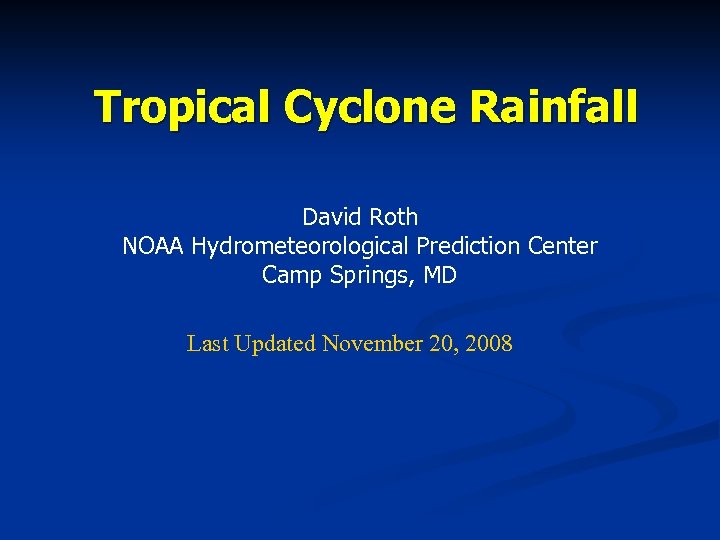 Tropical Cyclone Rainfall

David Roth
NOAA Hydrometeorological Prediction Center
Camp Springs, MD

Last Updated November 20, 2008